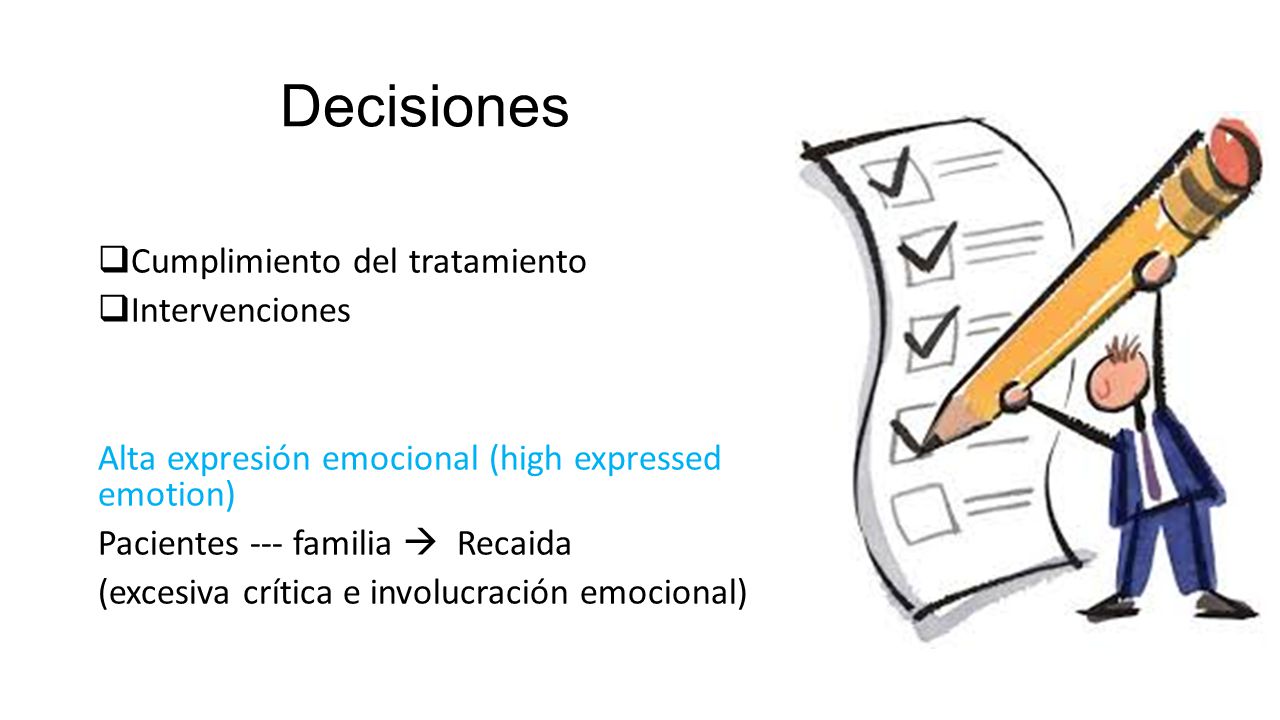 Decisiones

❑Cumplimiento del tratamiento
❑Intervenciones

Alta expresión emocional (high expressed emotion)
Pacientes --- familia → Recaida
(excesiva crítica e involucración emocional)